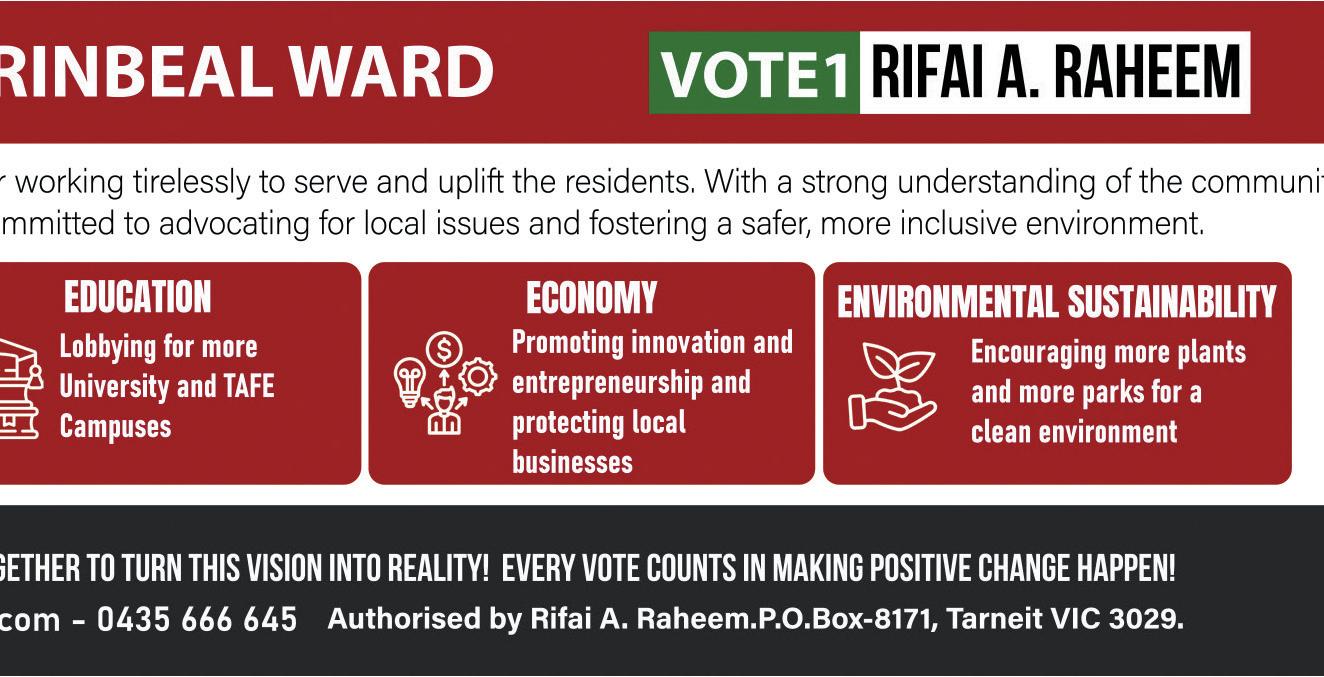 RINBEAL WARD

VOTE1 RIFAI A. RAHEEM

r working tirelessly to serve and uplift the residents. With a strong understanding of the communit mmitted to advocating for local issues and fostering a safer, more inclusive environment.

EDUCATION

Lobbying for more University and TAFE Campuses

ECONOMY

Promoting innovation and entrepreneurship and protecting local businesses

ENVIRONMENTAL SUSTAINABILITY

Encouraging more plants and more parks for a clean environment

GETHER TO TURN THIS VISION INTO REALITY! EVERY VOTE COUNTS IN MAKING POSITIVE CHANGE HAPPEN!

com - 0435 666 645 Authorised by Rifai A. Raheem.P.O.Box-8171, Tarneit VIC 3029.